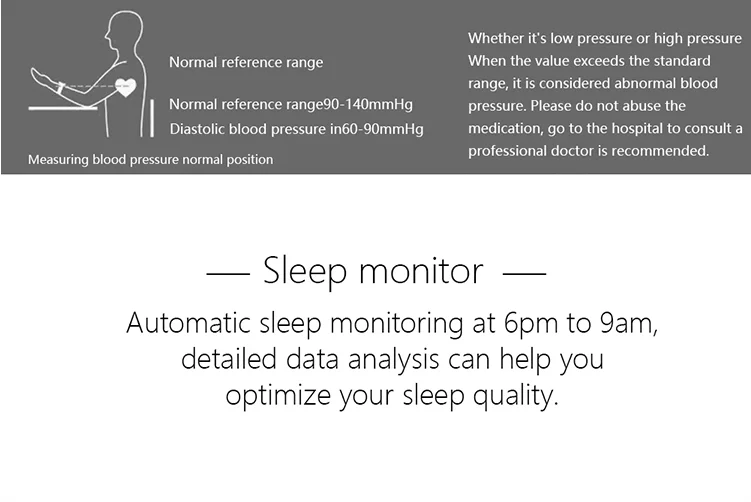 Normal reference range

Normal reference range90-140mmHg
Diastolic blood pressure in60-90mmHg

Measuring blood pressure normal position

Whether it's low pressure or high pressure When the value exceeds the standard range, it is considered abnormal blood pressure. Please do not abuse the medication, go to the hospital to consult a professional doctor is recommended.

— Sleep monitor —

Automatic sleep monitoring at 6pm to 9am, detailed data analysis can help you optimize your sleep quality.